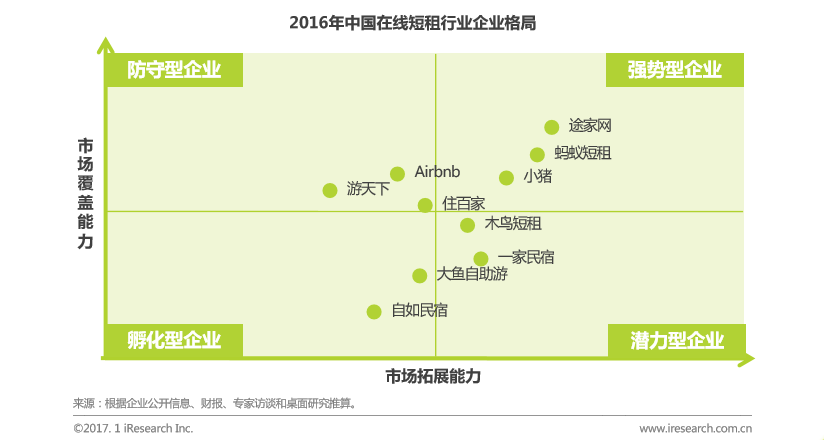 2016年中国在线短租行业企业格局

防守型企业

强势型企业

市场覆盖能力

途家网

蚂蚁短租

Airbnb

小猪

游天下

住百家

木鸟短租

一家民宿

大鱼自助游

自如民宿

孵化型企业

潜力型企业

市场拓展能力

来源：根据企业公开信息、财报、专家访谈和桌面研究推算。

©2017. 1 iResearch Inc.

www.iresearch.com.cn